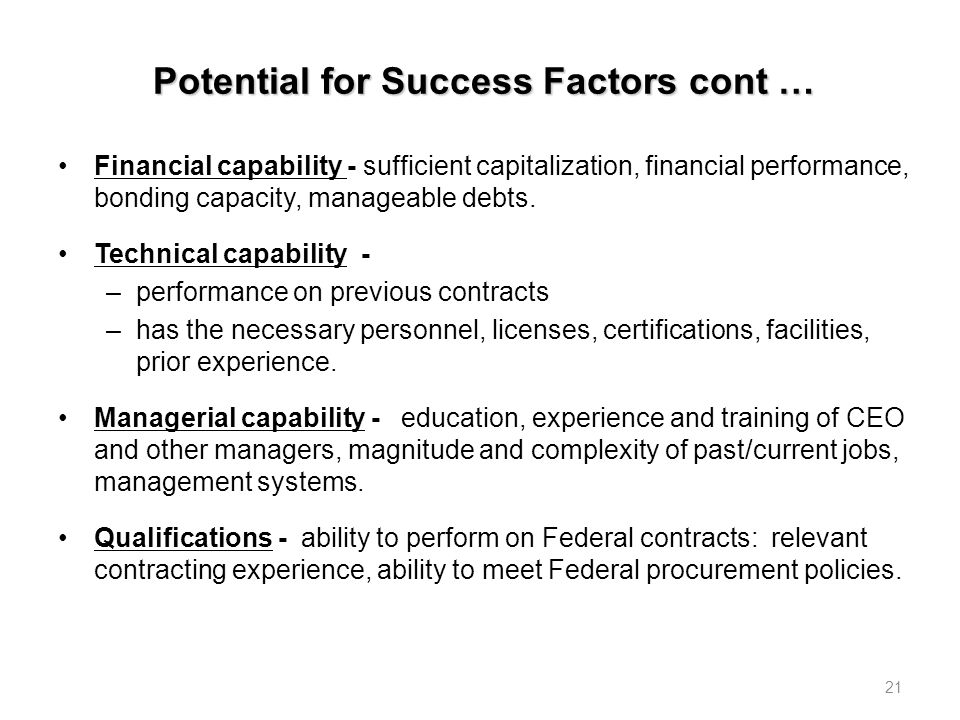 Potential for Success Factors cont …

• Financial capability - sufficient capitalization, financial performance, bonding capacity, manageable debts.

• Technical capability -
– performance on previous contracts
– has the necessary personnel, licenses, certifications, facilities, prior experience.

• Managerial capability - education, experience and training of CEO and other managers, magnitude and complexity of past/current jobs, management systems.

• Qualifications - ability to perform on Federal contracts: relevant contracting experience, ability to meet Federal procurement policies.

21